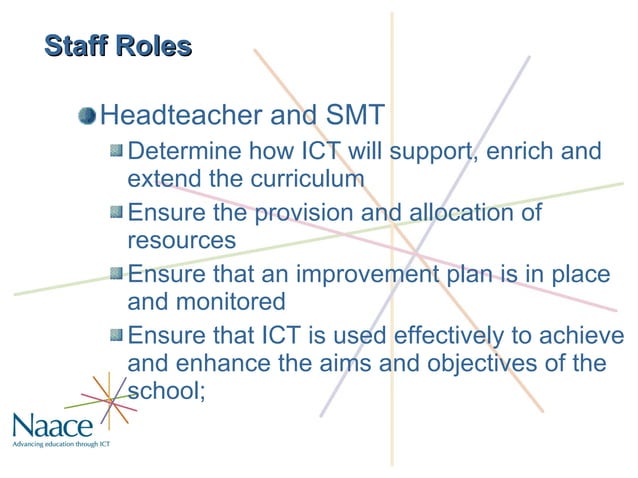 Staff Roles

Headteacher and SMT

Determine how ICT will support, enrich and extend the curriculum

Ensure the provision and allocation of resources

Ensure that an improvement plan is in place and monitored

Ensure that ICT is used effectively to achieve and enhance the aims and objectives of the school;

Naace
Advancing education through ICT